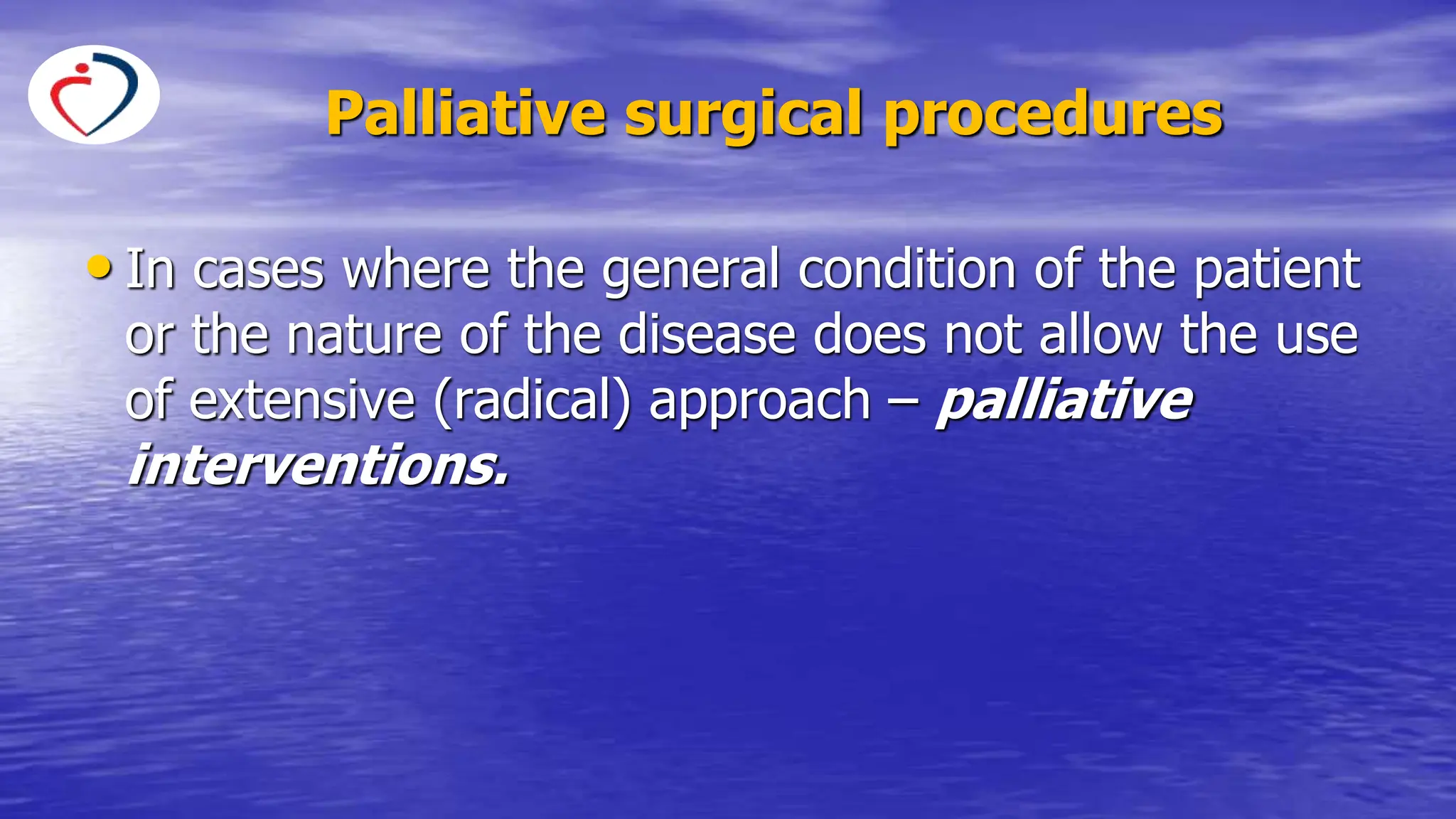 Palliative surgical procedures

• In cases where the general condition of the patient or the nature of the disease does not allow the use of extensive (radical) approach – palliative interventions.